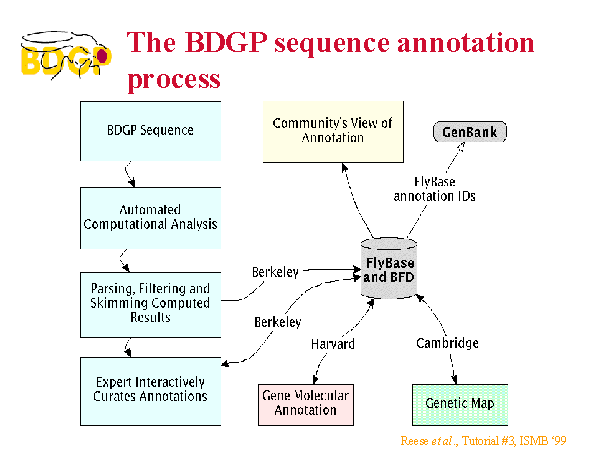 BDGP

The BDGP sequence annotation process

BDGP Sequence

Automated Computational Analysis

Parsing, Filtering and Skimming Computed Results

Expert Interactively Curates Annotations

Community's View of Annotation

GenBank

FlyBase annotation IDs

FlyBase and BFD

Berkeley

Berkeley

Harvard

Cambridge

Gene Molecular Annotation

Genetic Map

Reese et al., Tutorial #3, ISMB '99